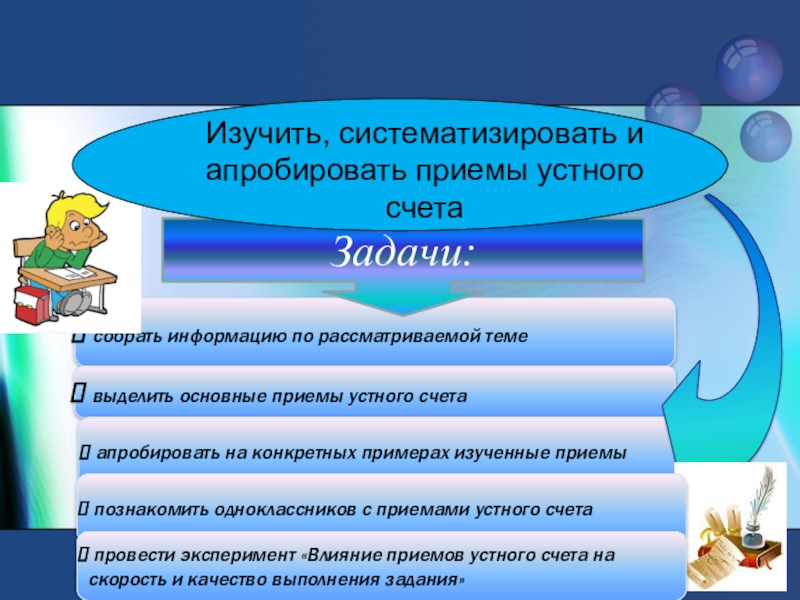 Изучить, систематизировать и апробировать приемы устного счета

Задачи:

 собрать информацию по рассматриваемой теме

 выделить основные приемы устного счета

 апробировать на конкретных примерах изученные приемы

 познакомить одноклассников с приемами устного счета

 провести эксперимент «Влияние приемов устного счета на скорость и качество выполнения задания»